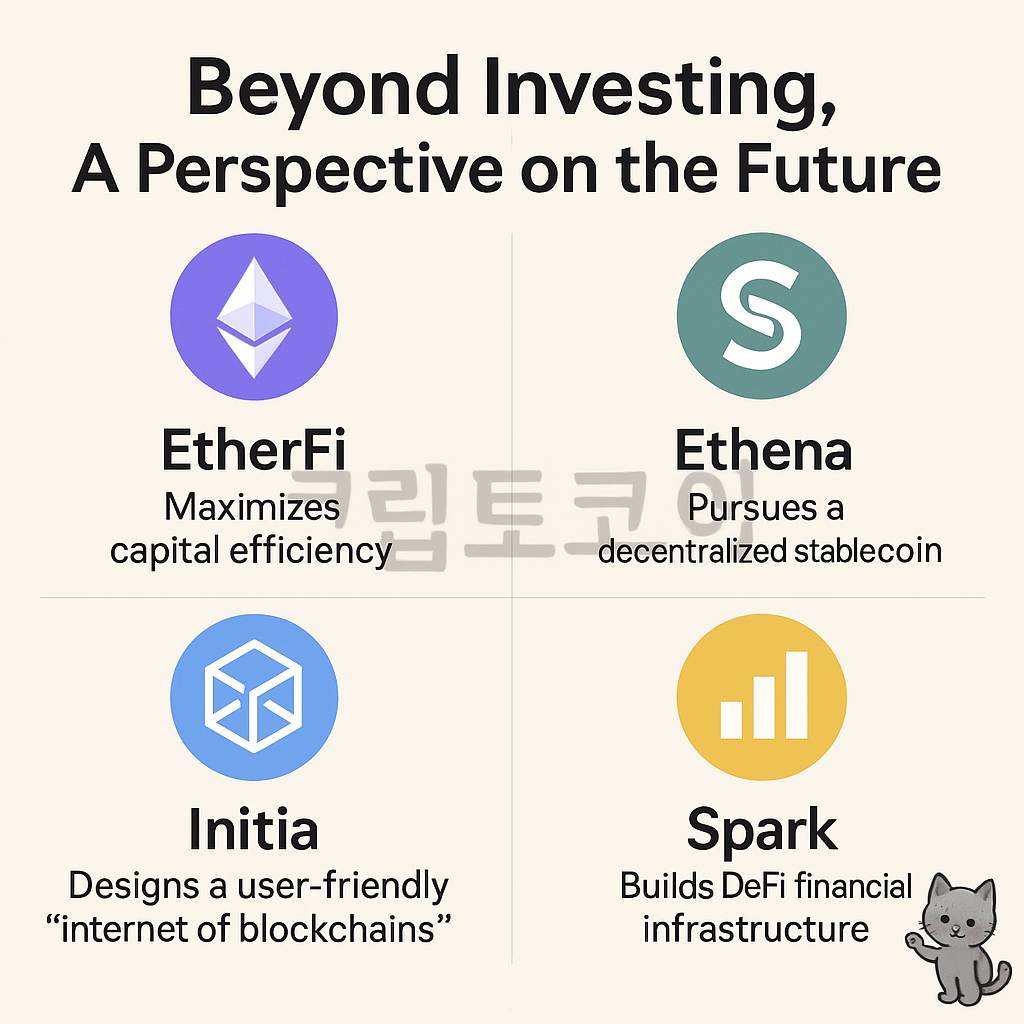 Beyond Investing,
A Perspective on the Future

EtherFi
Maximizes capital efficiency

Ethena
Pursues a decentralized stablecoin

크립토코이

Initia
Designs a user-friendly “internet of blockchains”

Spark
Builds DeFi financial infrastructure